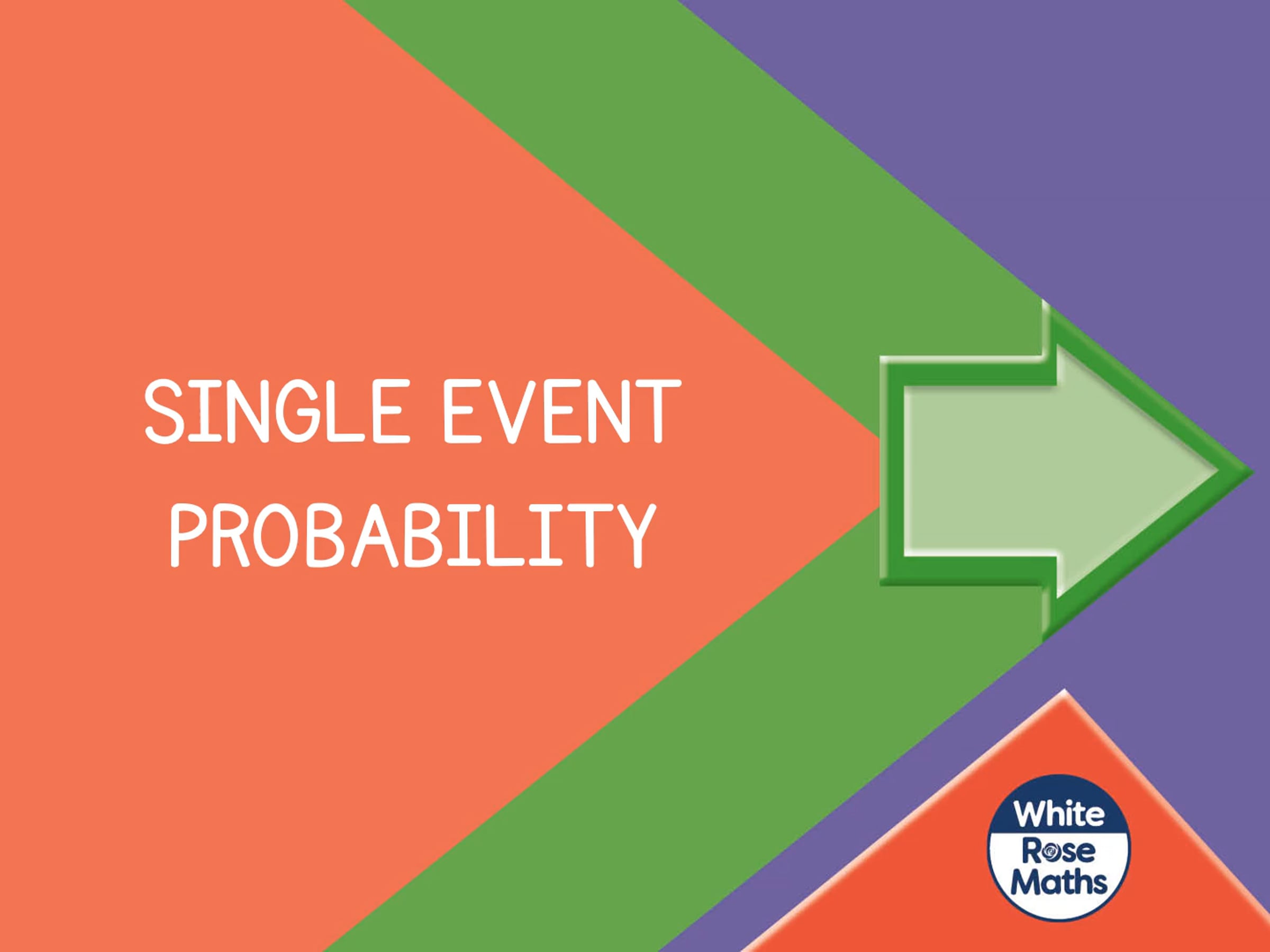 SINGLE EVENT
PROBABILITY

White
Rose
Maths